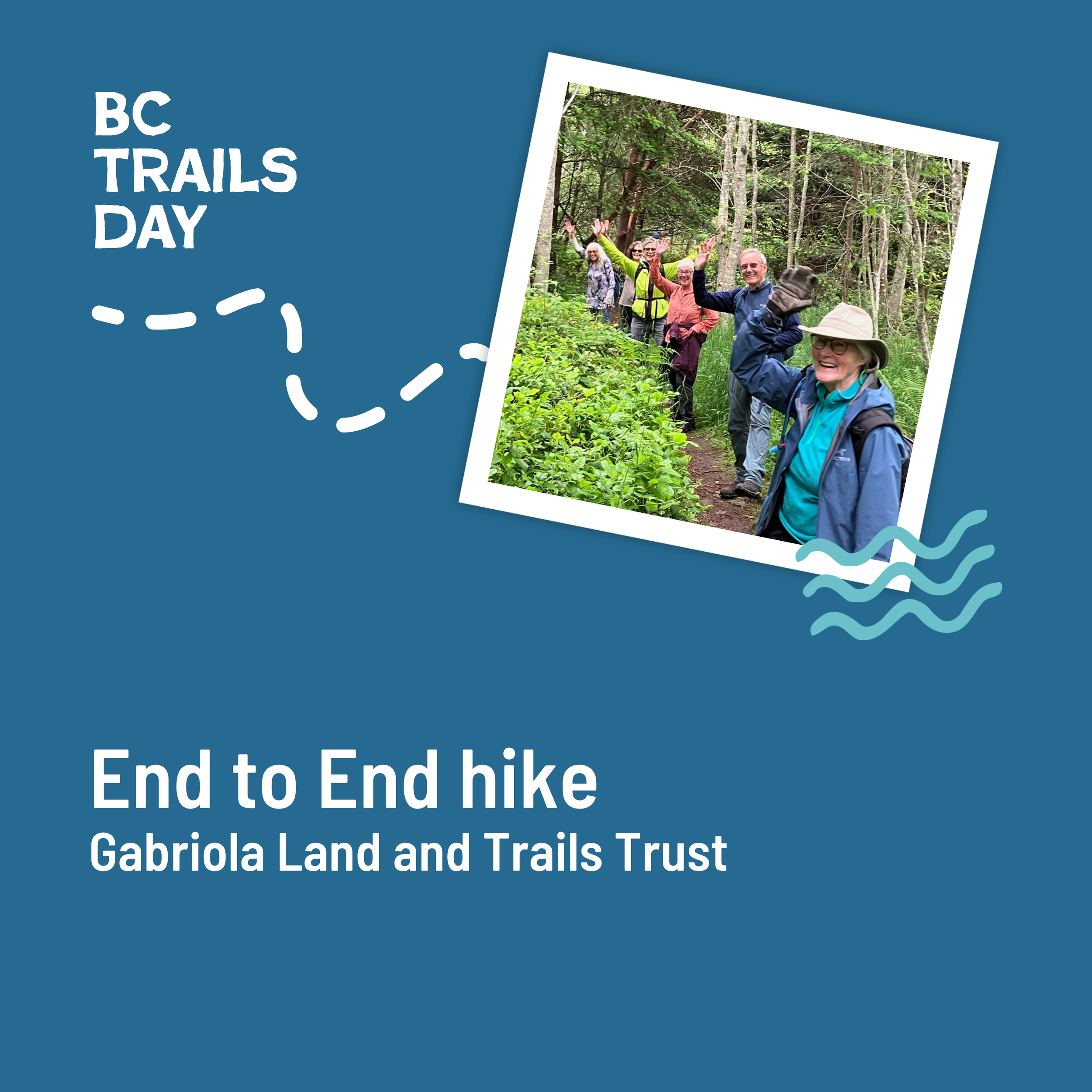 BC
TRAILS
DAY

End to End hike
Gabriola Land and Trails Trust